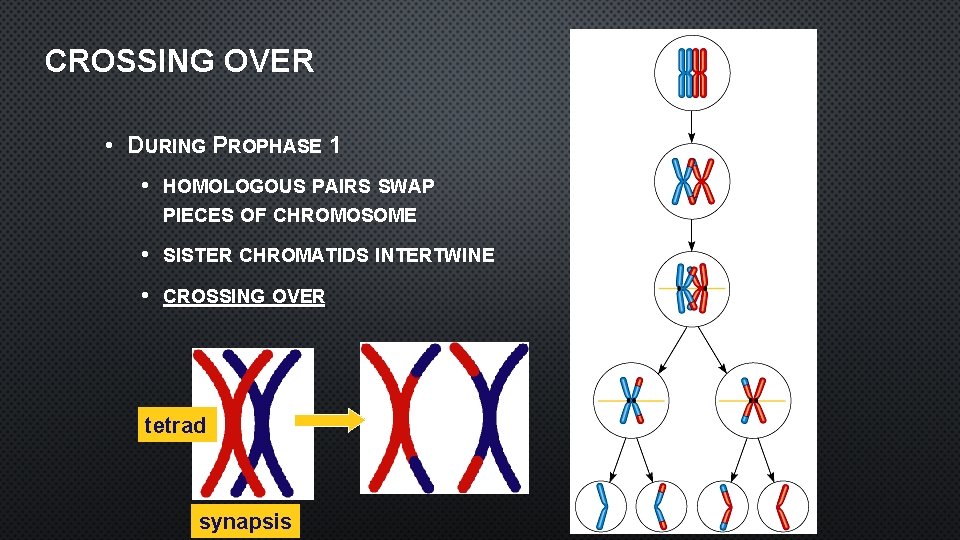 CROSSING OVER

• DURING PROPHASE 1

• HOMOLOGOUS PAIRS SWAP PIECES OF CHROMOSOME

• SISTER CHROMATIDS INTERTWINE

• CROSSING OVER

tetrad

synapsis